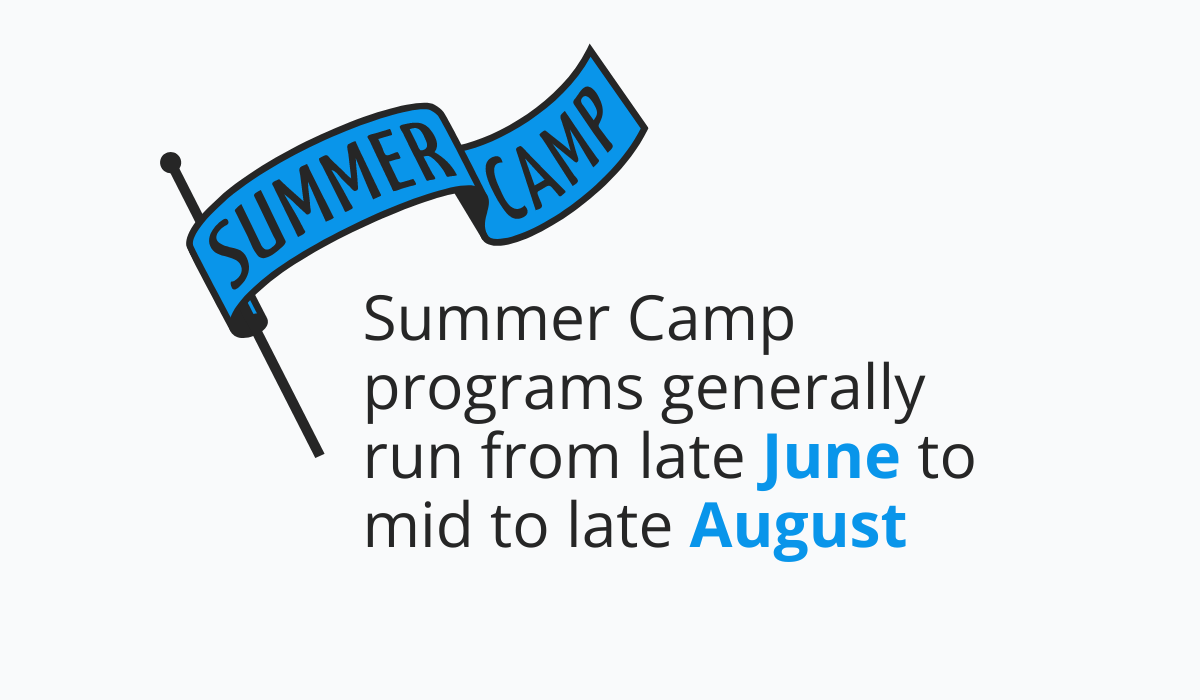 SUMMER CAMP

Summer Camp programs generally run from late June to mid to late August